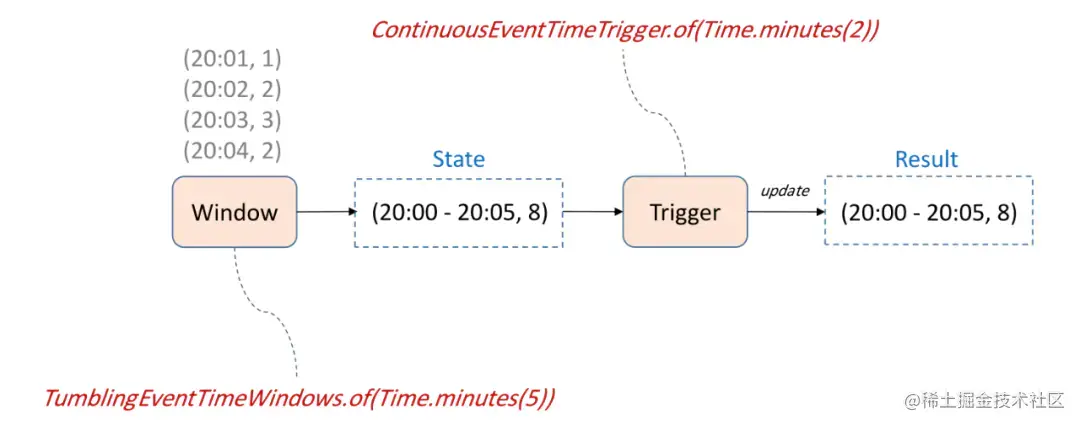 ContinuousEventTimeTrigger.of(Time.minutes(2))

(20:01, 1)
(20:02, 2)
(20:03, 3)
(20:04, 2)

State

Result

Window

(20:00 - 20:05, 8)

Trigger

update

(20:00 - 20:05, 8)

TumblingEventTimeWindows.of(Time.minutes(5))

@稀土掘金技术社区